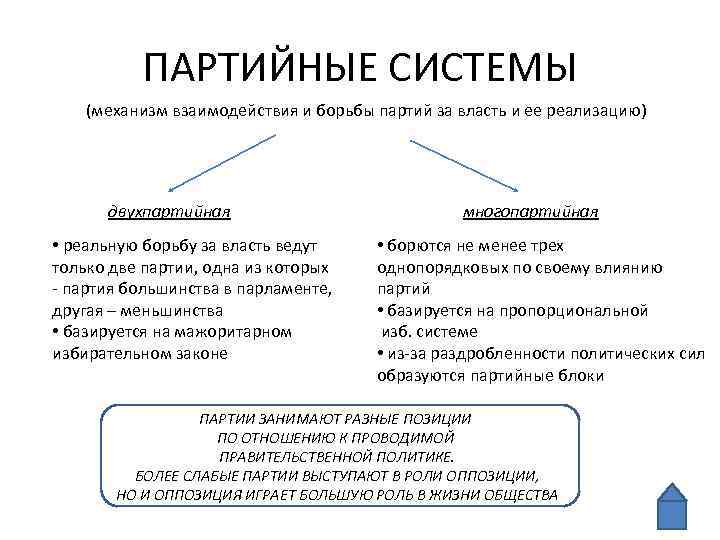 ПАРТИЙНЫЕ СИСТЕМЫ

(механизм взаимодействия и борьбы партий за власть и ее реализацию)

двухпартийная

• реальную борьбу за власть ведут только две партии, одна из которых - партия большинства в парламенте, другая – меньшинства
• базируется на мажоритарном избирательном законе

многопартийная

• борются не менее трех однопорядковых по своему влиянию партий
• базируется на пропорциональной изб. системе
• из-за раздробленности политических сил образуются партийные блоки

ПАРТИИ ЗАНИМАЮТ РАЗНЫЕ ПОЗИЦИИ ПО ОТНОШЕНИЮ К ПРОВОДИМОЙ ПРАВИТЕЛЬСТВЕННОЙ ПОЛИТИКЕ. БОЛЕЕ СЛАБЫЕ ПАРТИИ ВЫСТУПАЮТ В РОЛИ ОППОЗИЦИИ, НО И ОППОЗИЦИЯ ИГРАЕТ БОЛЬШУЮ РОЛЬ В ЖИЗНИ ОБЩЕСТВА